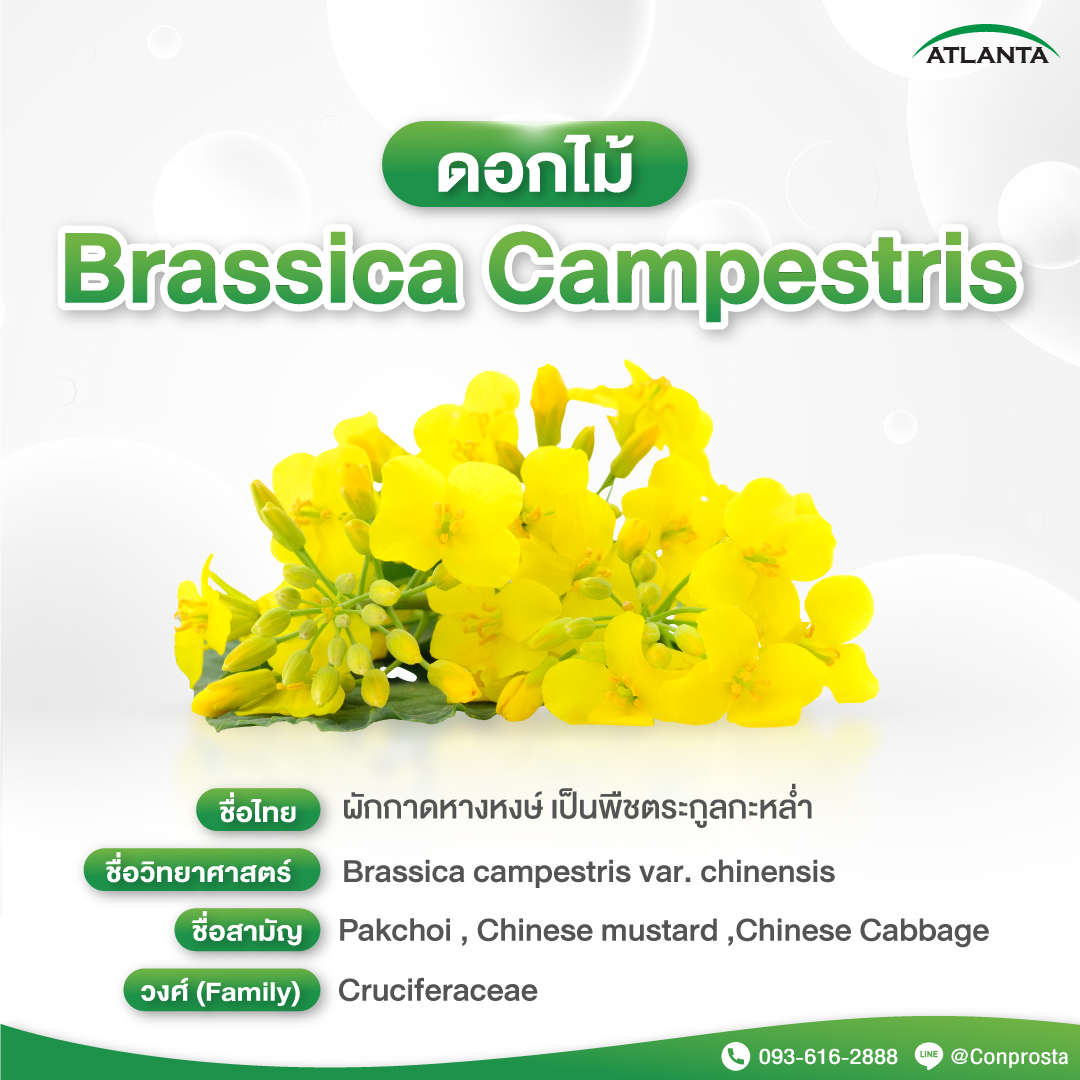 ATLANTA

ดอกไม้

Brassica Campestris

ชื่อไทย ผักกาดหางหงษ์ เป็นพืชตระกูลกะหล่ำ

ชื่อวิทยาศาสตร์ Brassica campestris var. chinensis

ชื่อสามัญ Pakchoi , Chinese mustard ,Chinese Cabbage

วงศ์ (Family) Cruciferaceae

093-616-2888 LINE @Conprosta